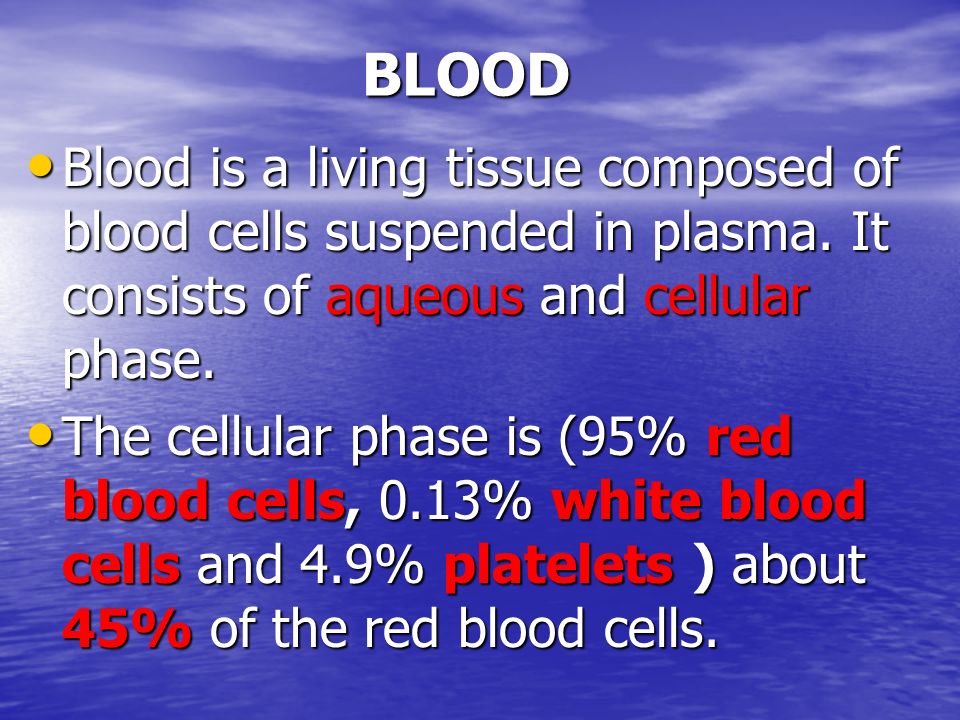 BLOOD

• Blood is a living tissue composed of blood cells suspended in plasma. It consists of aqueous and cellular phase.

• The cellular phase is (95% red blood cells, 0.13% white blood cells and 4.9% platelets ) about 45% of the red blood cells.